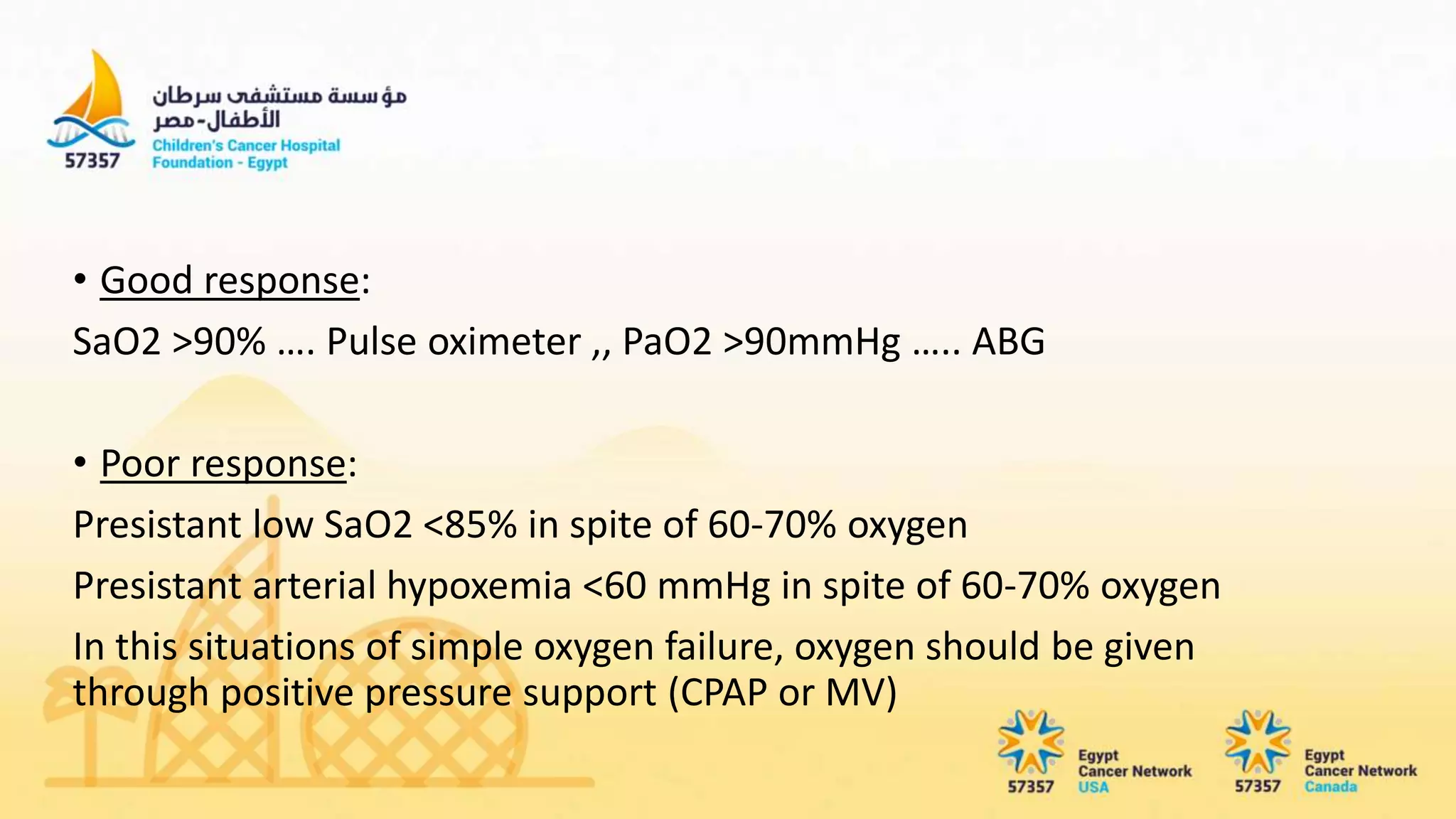 57357

مؤسسة مستشفى سرطان الأطفال-مصر
Children's Cancer Hospital Foundation - Egypt

• Good response:

SaO2 >90% …. Pulse oximeter ,, PaO2 >90mmHg ….. ABG

• Poor response:

Presistant low SaO2 <85% in spite of 60-70% oxygen

Presistant arterial hypoxemia <60 mmHg in spite of 60-70% oxygen

In this situations of simple oxygen failure, oxygen should be given through positive pressure support (CPAP or MV)

57357 Egypt Cancer Network USA

57357 Egypt Cancer Network Canada